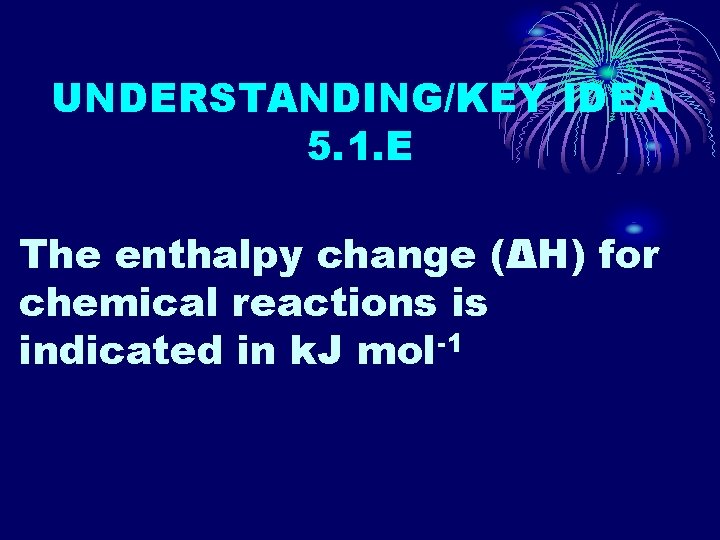 UNDERSTANDING/KEY IDEA 5.1.E

The enthalpy change ($\Delta H$) for chemical reactions is indicated in kJ mol$^{-1}$